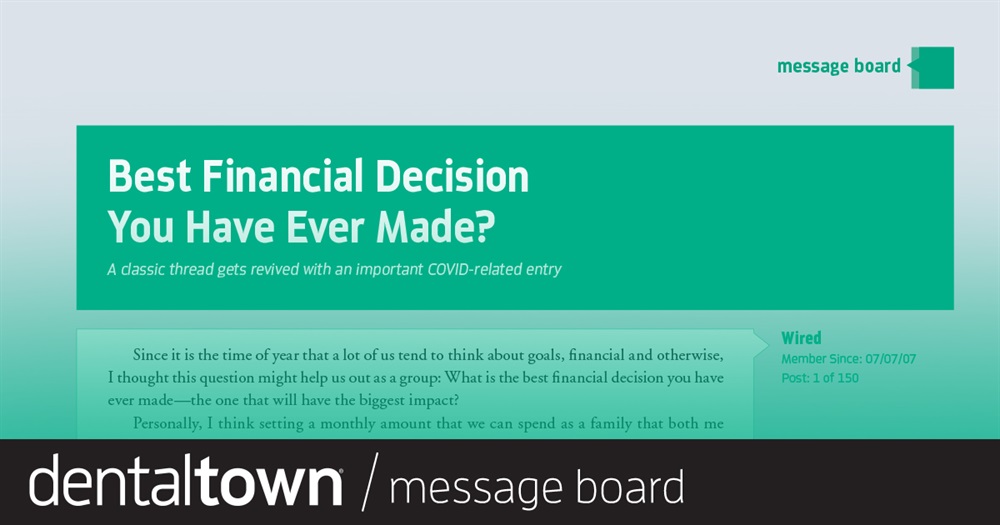 message board

Best Financial Decision You Have Ever Made?

A classic thread gets revived with an important COVID-related entry

Since it is the time of year that a lot of us tend to think about goals, financial and otherwise, I thought this question might help us out as a group: What is the best financial decision you have ever made—the one that will have the biggest impact?

Personally, I think setting a monthly amount that we can spend as a family that both me

Wired
Member Since: 07/07/07
Post: 1 of 150

dentaltown / message board